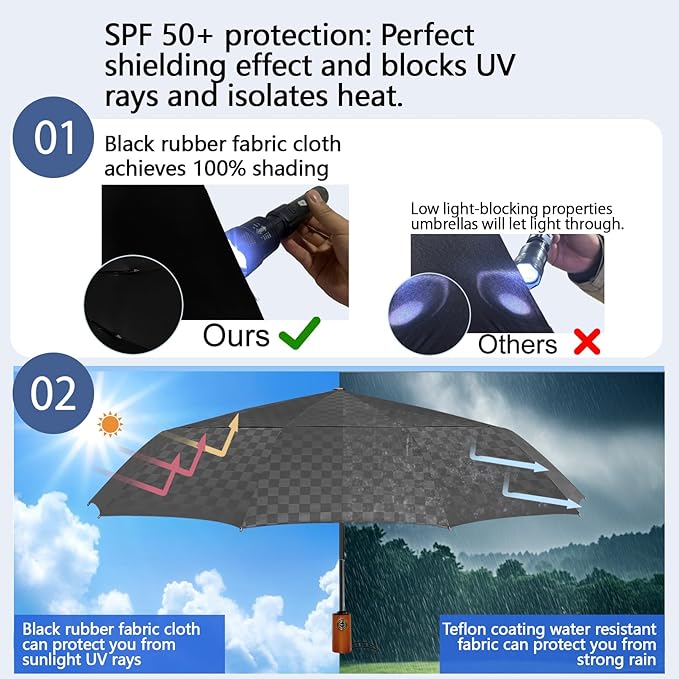 SPF 50+ protection: Perfect shielding effect and blocks UV rays and isolates heat.

01

Black rubber fabric cloth achieves 100% shading

Ours

Low light-blocking properties umbrellas will let light through.

Others

02

Black rubber fabric cloth can protect you from sunlight UV rays

Teflon coating water resistant fabric can protect you from strong rain